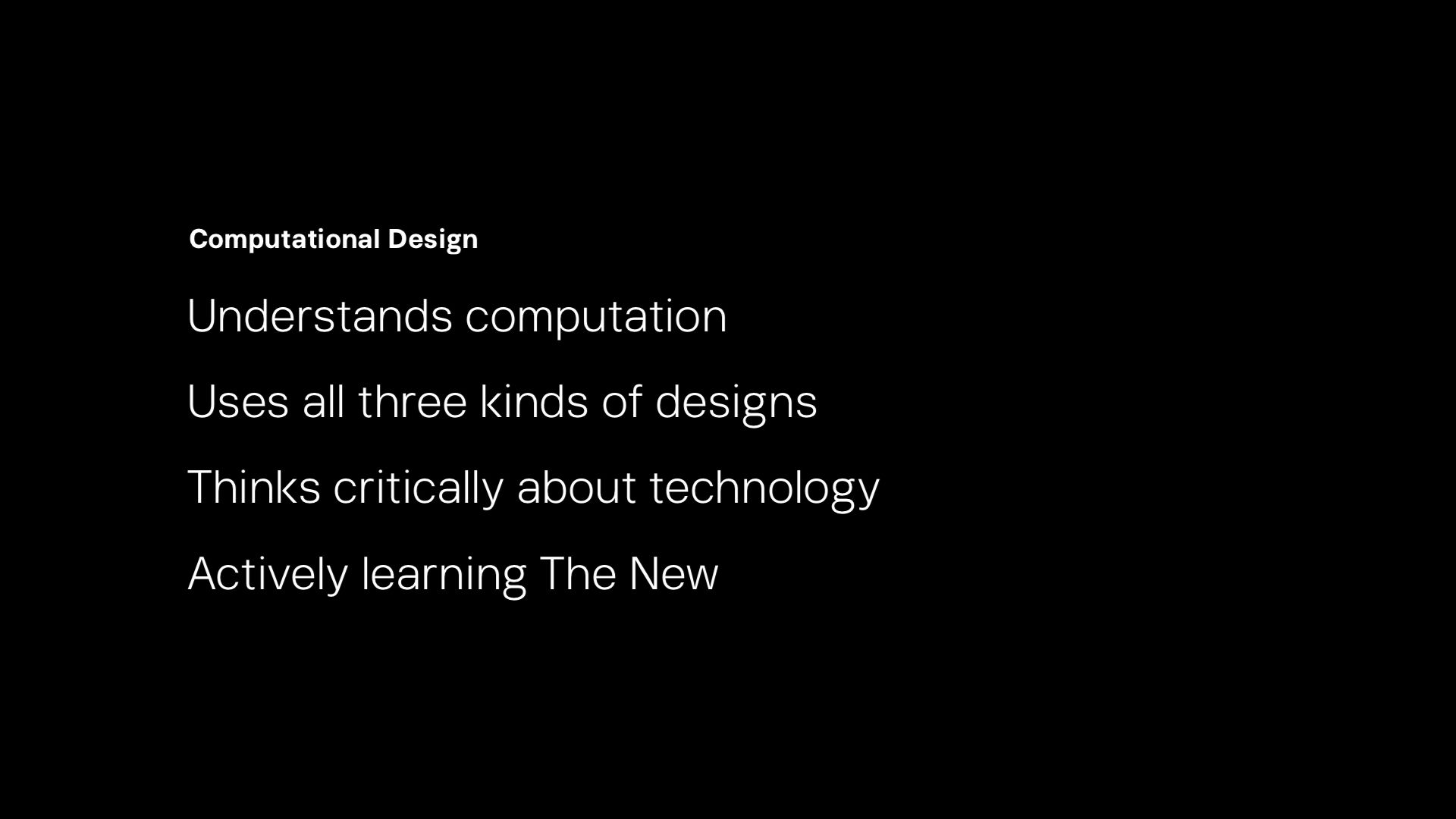 Computational Design

Understands computation

Uses all three kinds of designs

Thinks critically about technology

Actively learning The New